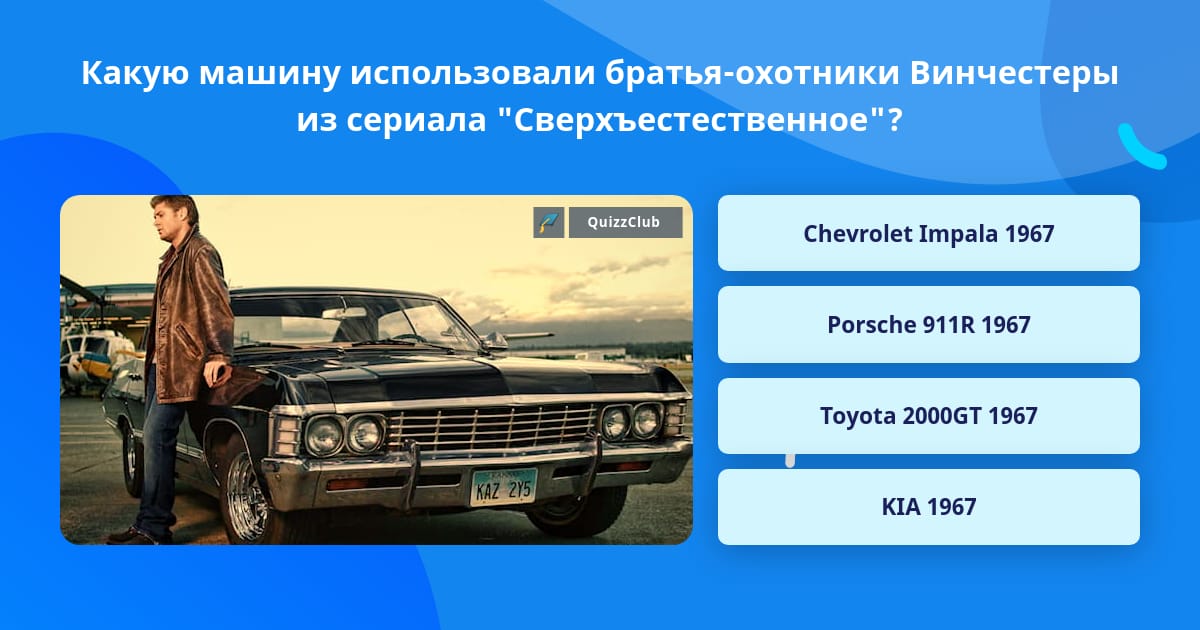 Какую машину использовали братья-охотники Винчестеры из сериала "Сверхъестественное"?

QuizzClub

KAZ 2Y5

Chevrolet Impala 1967

Porsche 911R 1967

Toyota 2000GT 1967

KIA 1967